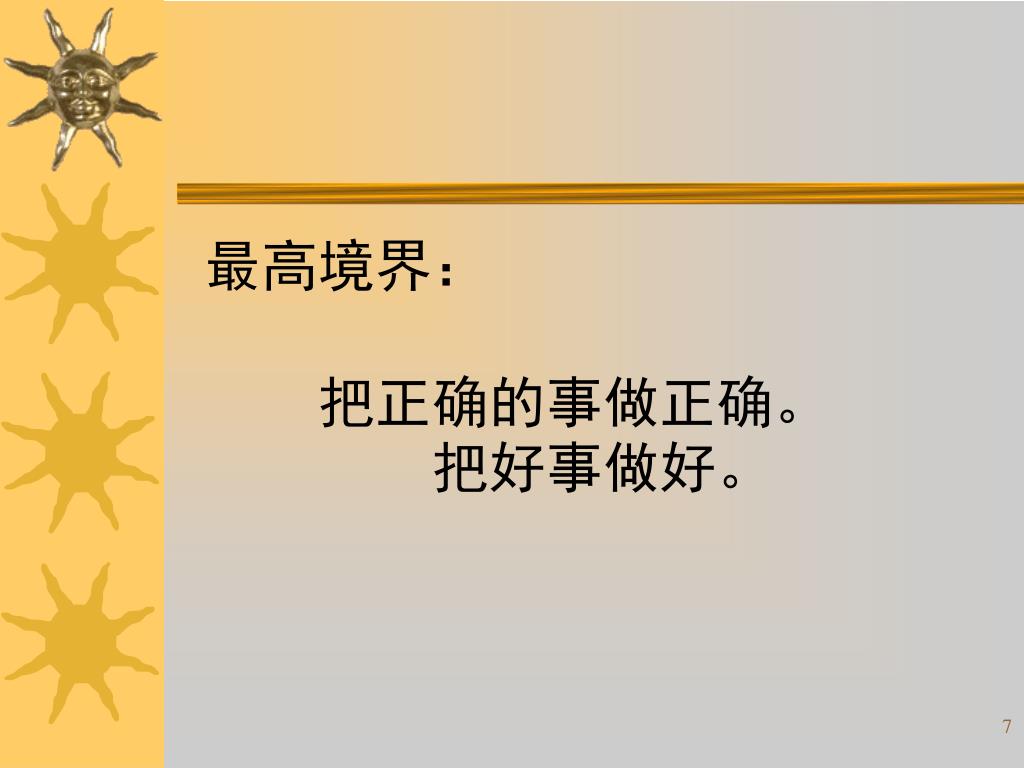 最高境界：

把正确的事做正确。
把好事做好。

7